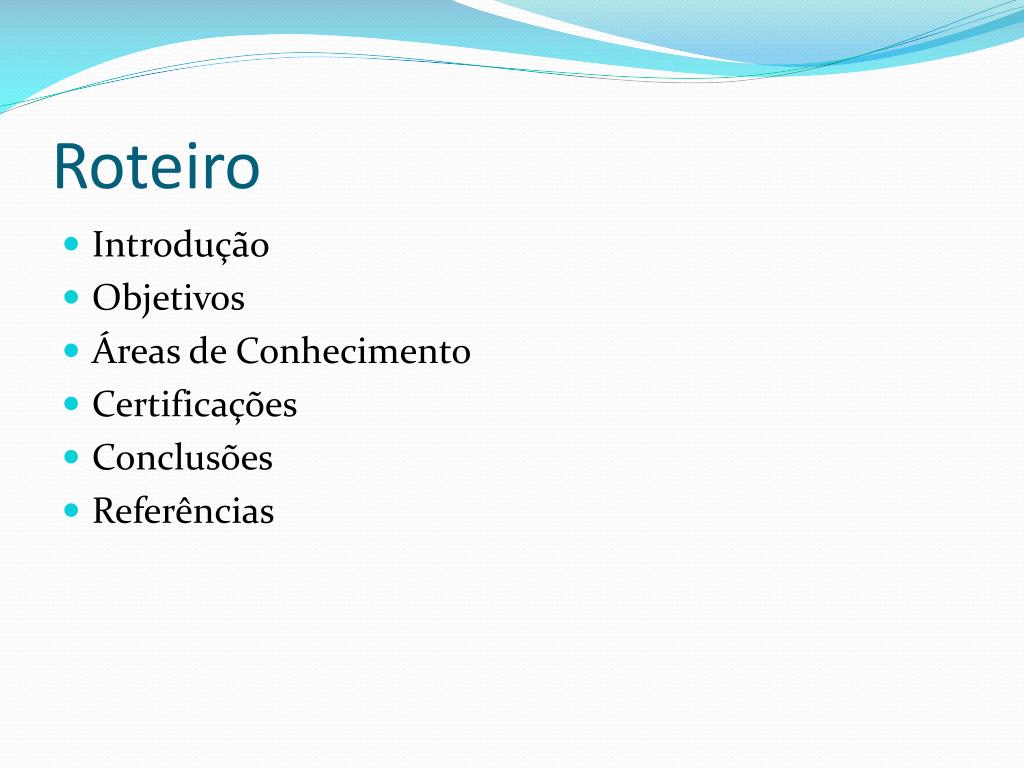 Roteiro

- Introdução
- Objetivos
- Áreas de Conhecimento
- Certificações
- Conclusões
- Referências